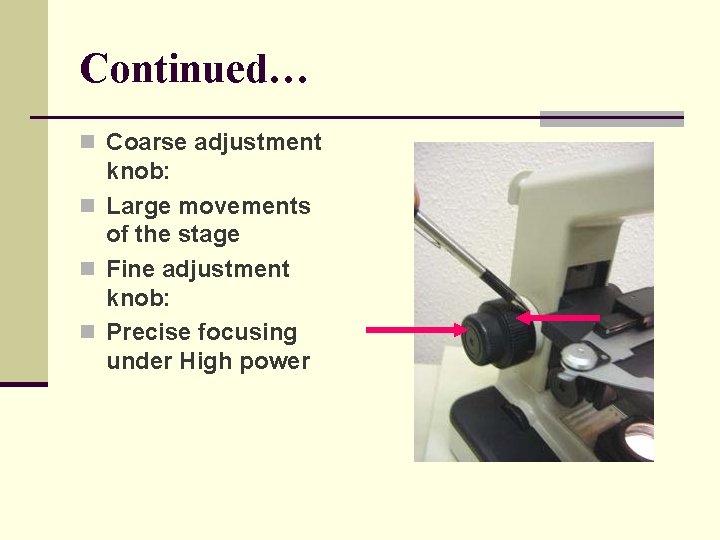 Continued…

Coarse adjustment knob:

Large movements of the stage

Fine adjustment knob:

Precise focusing under High power